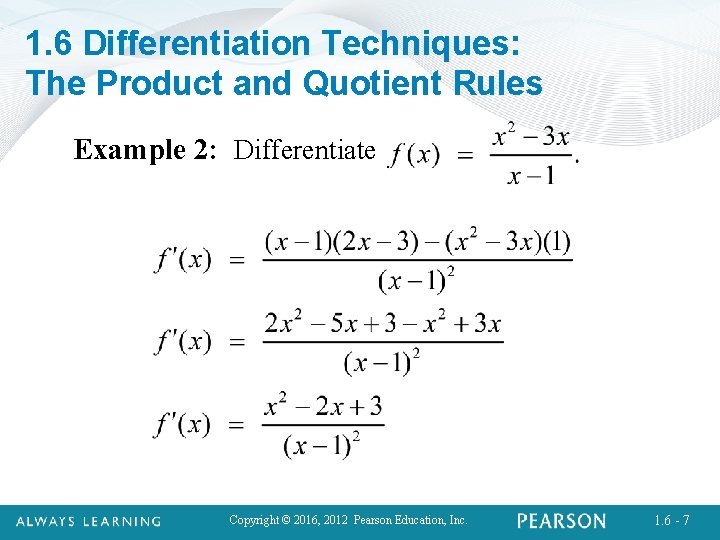 1.6 Differentiation Techniques: The Product and Quotient Rules

**Example 2:** Differentiate $f(x) = \frac{x^2 - 3x}{x - 1}$.

$f'(x) = \frac{(x-1)(2x-3) - (x^2 - 3x)(1)}{(x-1)^2}$

$f'(x) = \frac{2x^2 - 5x + 3 - x^2 + 3x}{(x-1)^2}$

$f'(x) = \frac{x^2 - 2x + 3}{(x-1)^2}$

ALWAYS LEARNING

Copyright © 2016, 2012 Pearson Education, Inc.

PEARSON

1.6 - 7